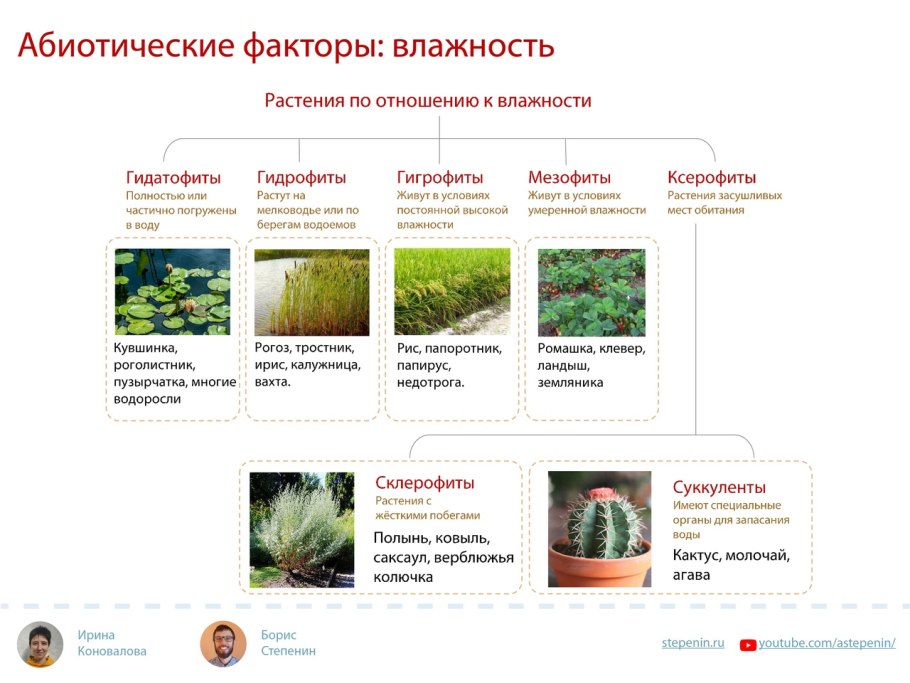 Абиотические факторы: влажность

Растения по отношению к влажности

Гидатофиты
Полностью или частично погружены в воду

Кувшинка, роголистник, пузырчатка, многие водоросли

Гидрофиты
Растут на мелководье или по берегам водоемов

Рогоз, тростник, ирис, калужница, вахта.

Гигрофиты
Живут в условиях постоянной высокой влажности

Рис, папоротник, папирус, недотрога.

Мезофиты
Живут в условиях умеренной влажности

Ромашка, клевер, ландыш, земляника

Ксерофиты
Растения засушливых мест обитания

Склерофиты
Растения с жёсткими побегами

Полынь, ковыль, саксаул, верблюжья колючка

Суккуленты
Имеют специальные органы для запасания воды

Кактус, молочай, агава

Ирина Коновалова

Борис Степенин

stepenin.ru

youtube.com/astepenin/